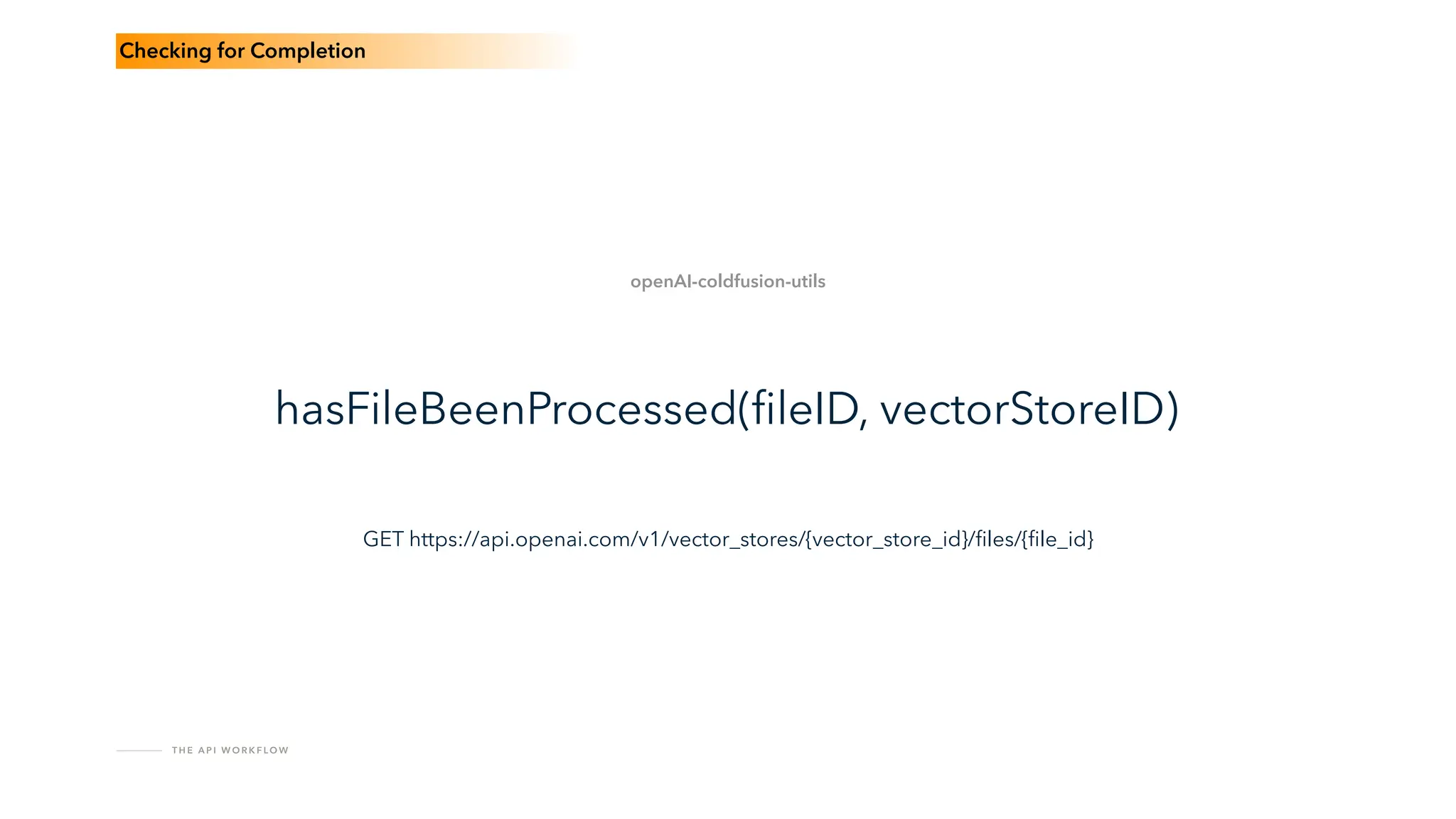 Checking for Completion

openAI-coldfusion-utils

hasFileBeenProcessed(fileID, vectorStoreID)

GET https://api.openai.com/v1/vector_stores/{vector_store_id}/files/{file_id}

THE API WORKFLOW